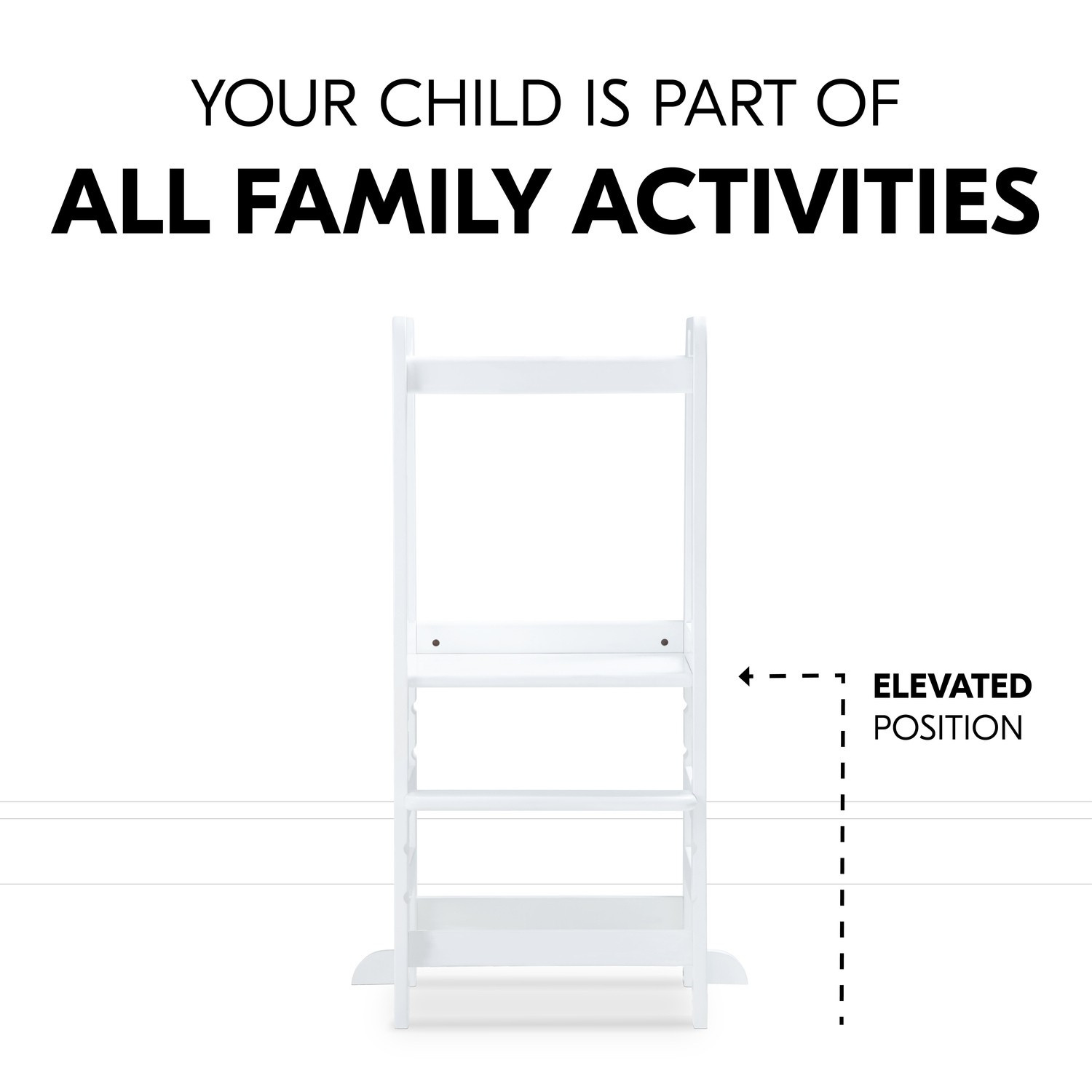 YOUR CHILD IS PART OF
ALL FAMILY ACTIVITIES

ELEVATED
POSITION